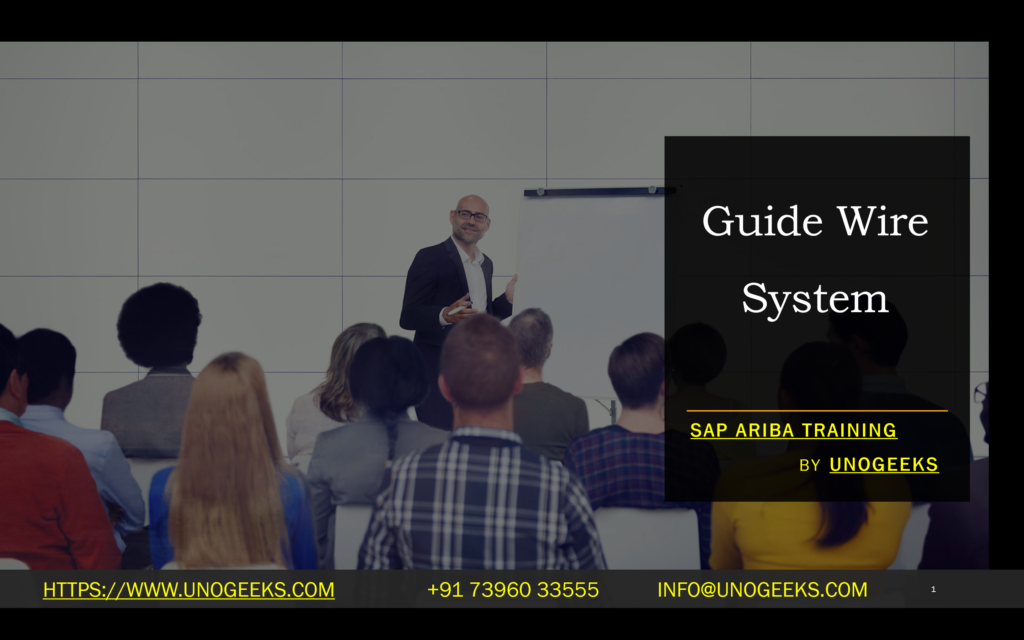 Guide Wire System

SAP ARIBA TRAINING
BY UNOGEEKS

HTTPS://WWW.UNOGEEKS.COM +91 73960 33555 INFO@UNOGEEKS.COM 1